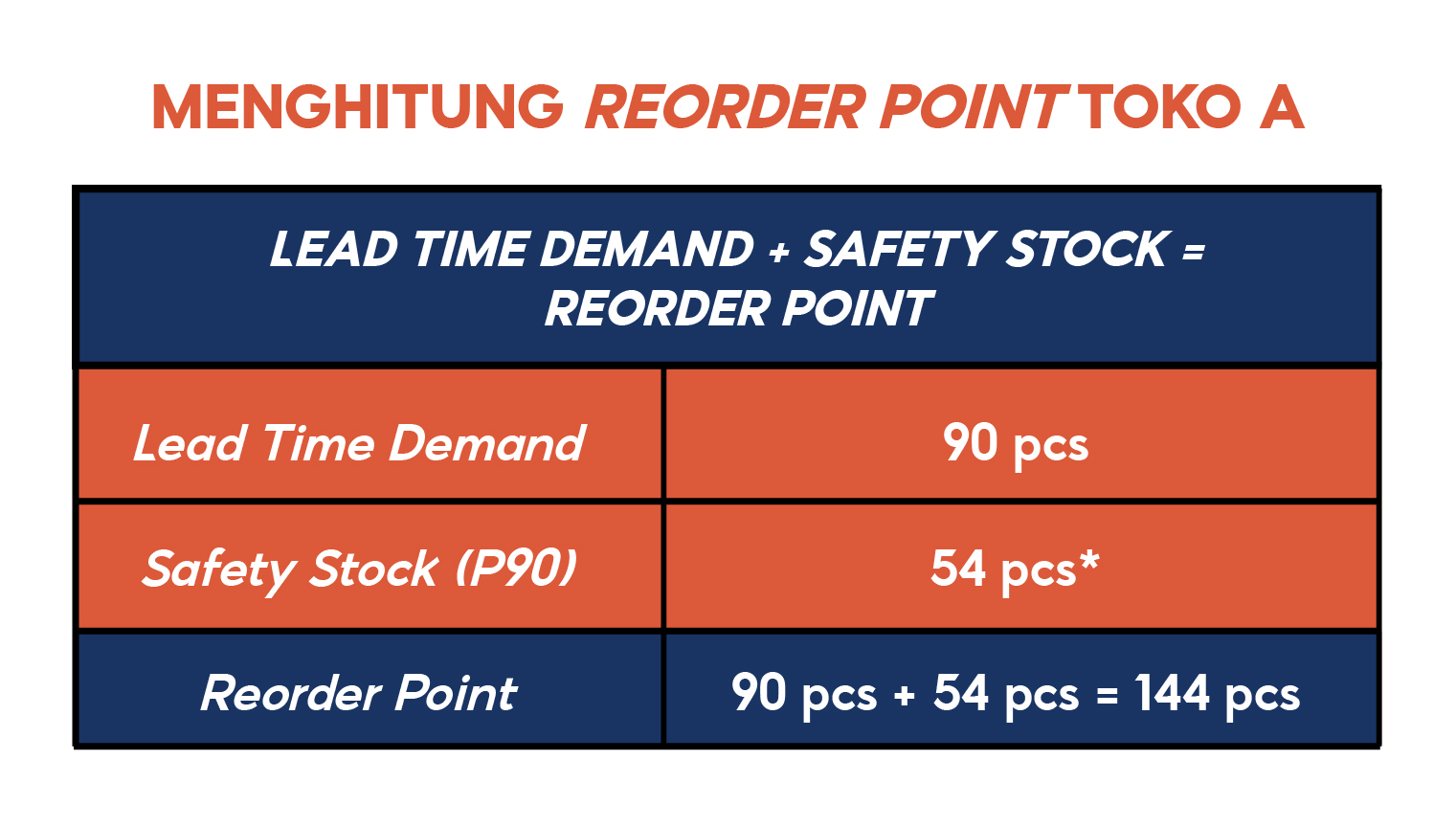 MENGHITUNG REORDER POINT TOKO A

| LEAD TIME DEMAND + SAFETY STOCK = REORDER POINT | |
|---|---|
| Lead Time Demand | 90 pcs |
| Safety Stock (P90) | 54 pcs* |
| Reorder Point | 90 pcs + 54 pcs = 144 pcs |